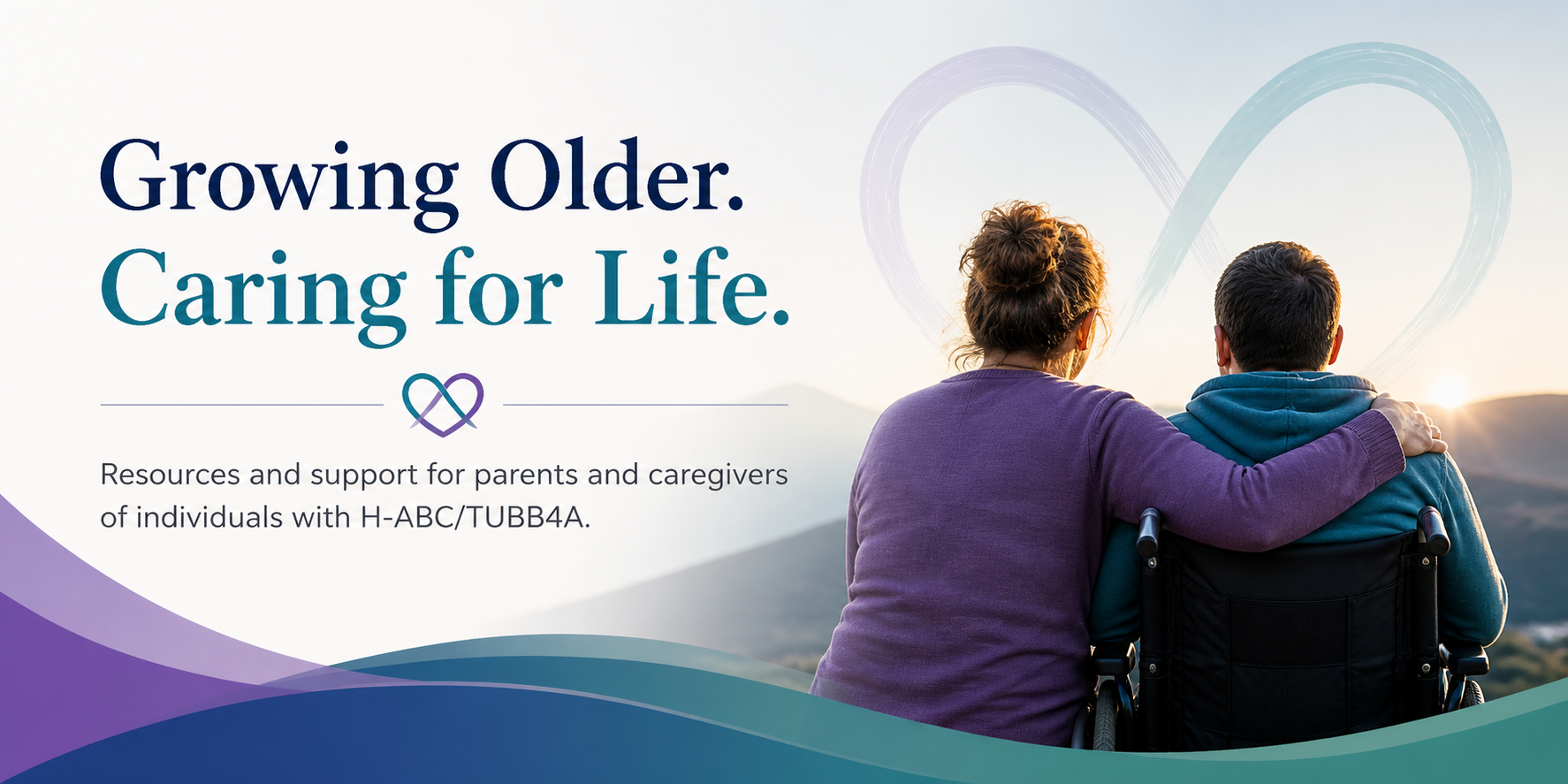 Growing Older.
Caring for Life.

Resources and support for parents and caregivers of individuals with H-ABC/TUBB4A.